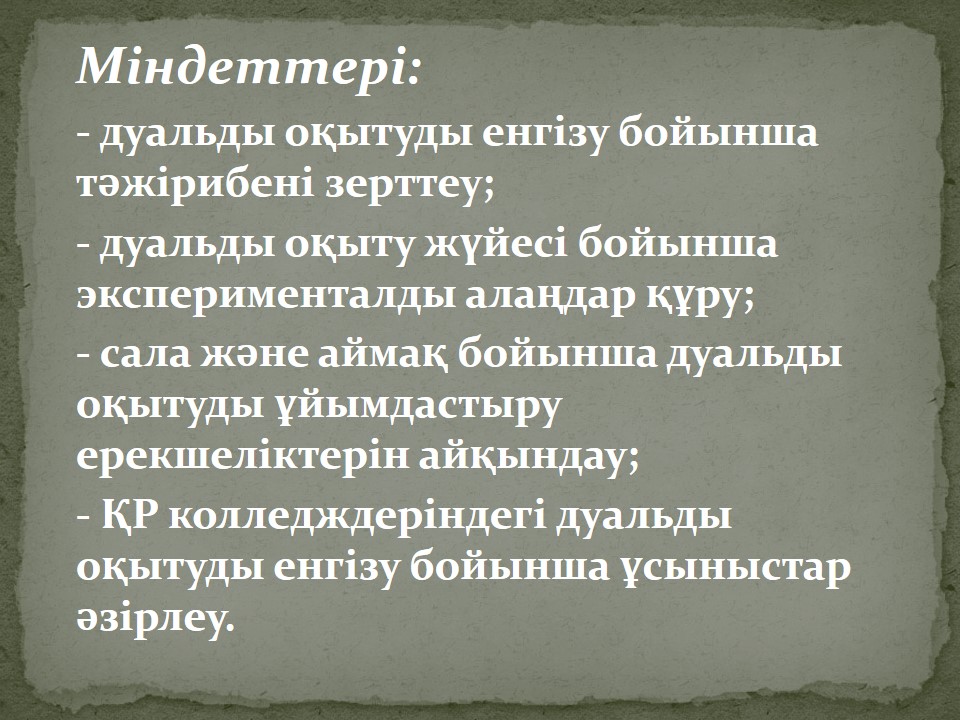 Міндеттері:

- дуальды оқытуды енгізу бойынша тәжірибені зерттеу;

- дуальды оқыту жүйесі бойынша эксперименталды алаңдар құру;

- сала және аймақ бойынша дуальды оқытуды ұйымдастыру ерекшеліктерін айқындау;

- ҚР колледждеріндегі дуальды оқытуды енгізу бойынша ұсыныстар әзірлеу.